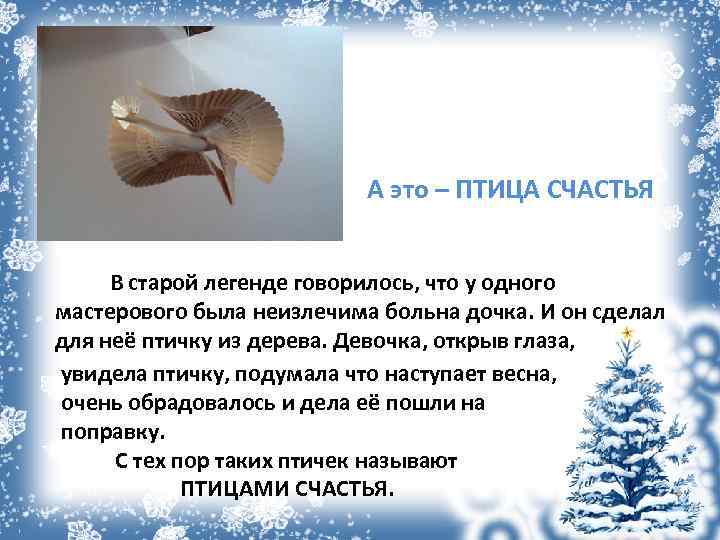 А это – ПТИЦА СЧАСТЬЯ

В старой легенде говорилось, что у одного мастерового была неизлечима больна дочка. И он сделал для неё птичку из дерева. Девочка, открыв глаза, увидела птичку, подумала что наступает весна, очень обрадовалось и дела её пошли на поправку.

С тех пор таких птичек называют ПТИЦАМИ СЧАСТЬЯ.